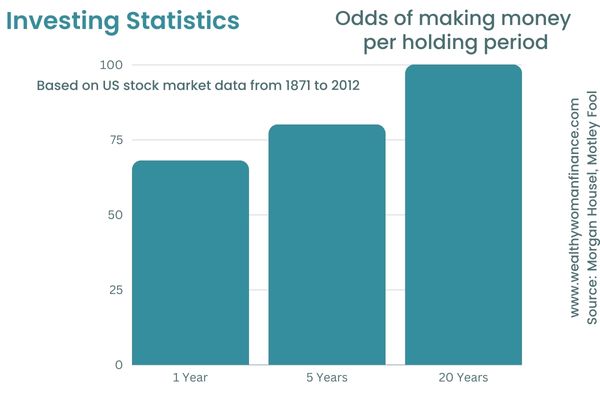 Investing Statistics

Odds of making money per holding period

Based on US stock market data from 1871 to 2012

100
75
50
25
0

1 Year
5 Years
20 Years

www.wealthywomanfinance.com
Source: Morgan Housel, Motley Fool